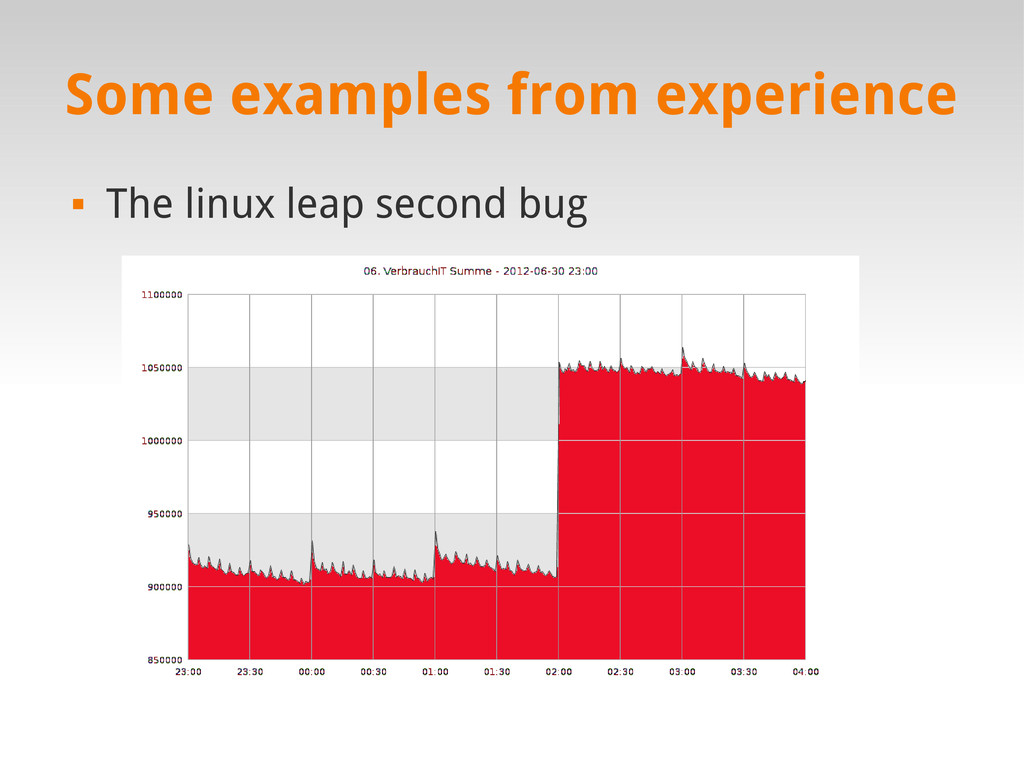 Some examples from experience

▪ The linux leap second bug

06. VerbrauchIT Summe - 2012-06-30 23:00

1100000
1050000
1000000
950000
900000
850000

23:00 23:30 00:00 00:30 01:00 01:30 02:00 02:30 03:00 03:30 04:00